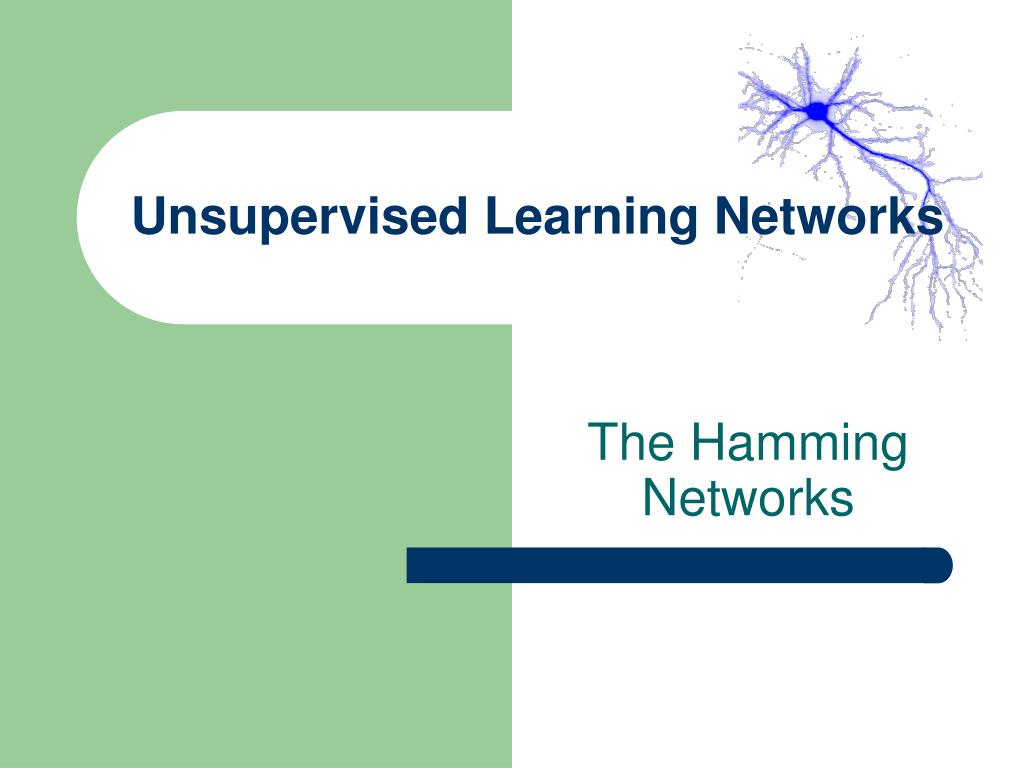 Unsupervised Learning Networks

The Hamming Networks